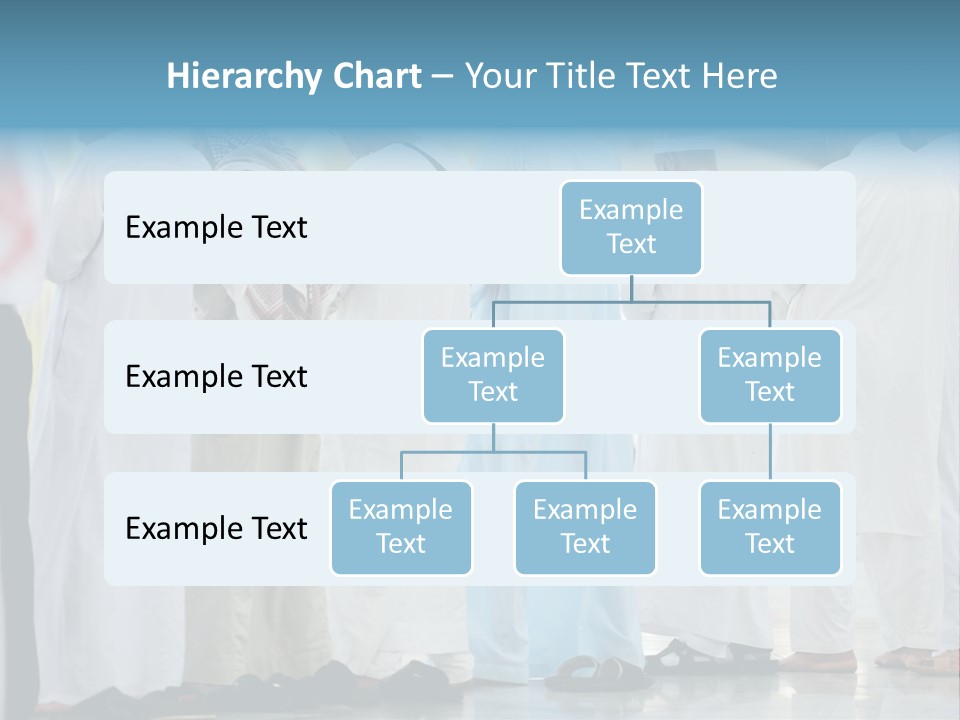 Hierarchy Chart – Your Title Text Here

Example Text

Example Text

Example Text

Example Text

Example Text

Example Text

Example Text

Example Text

Example Text